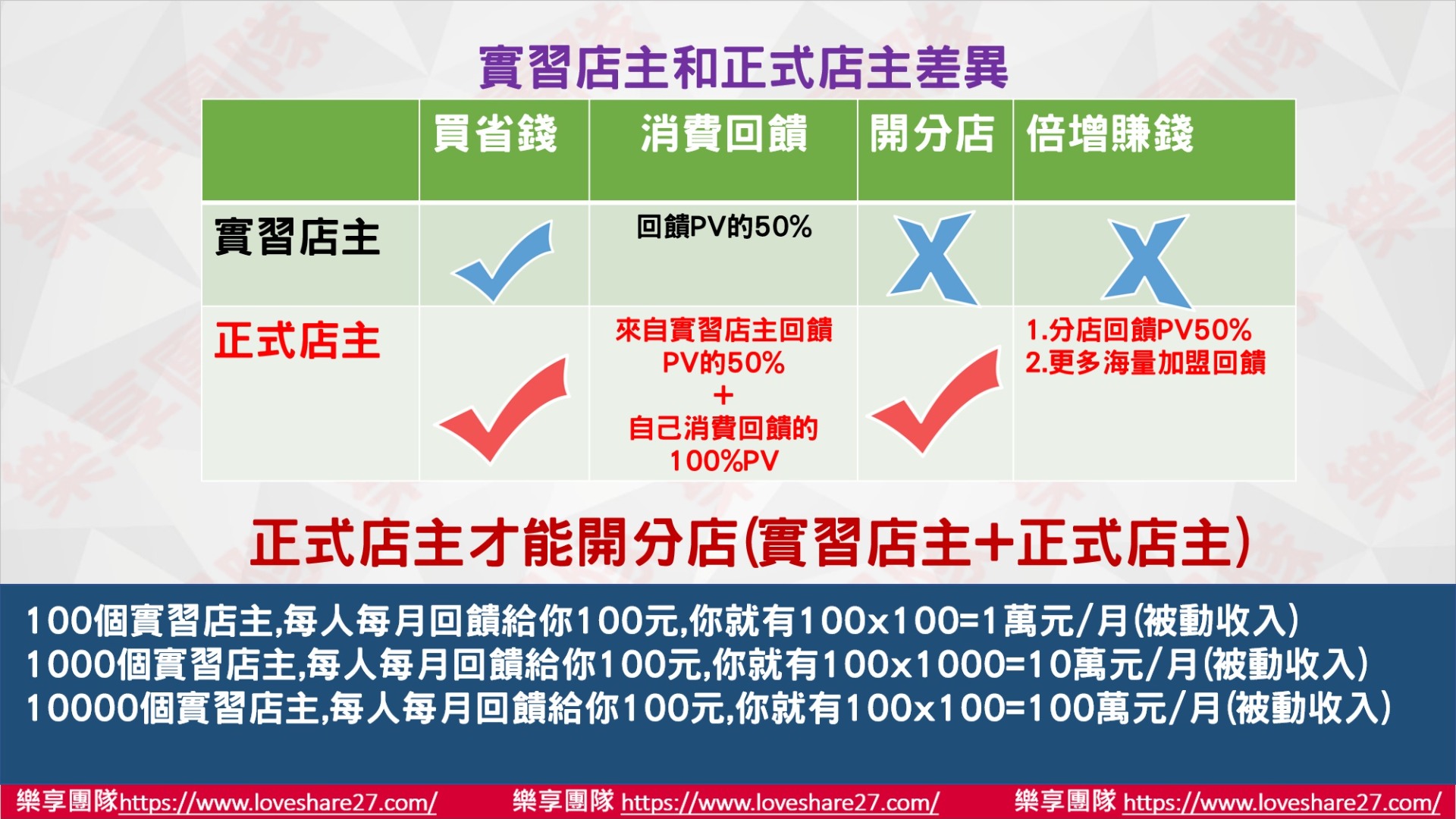 實習店主和正式店主差異

| | 買省錢 | 消費回饋 | 開分店 | 倍增賺錢 |
|---|---|---|---|---|
| 實習店主 | ✓ | 回饋PV的50% | X | X |
| 正式店主 | ✓ | 來自實習店主回饋PV的50% + 自己消費回饋的100%PV | ✓ | 1.分店回饋PV50% 2.更多海量加盟回饋 |

正式店主才能開分店(實習店主+正式店主)

100個實習店主,每人每月回饋給你100元,你就有100x100=1萬元/月(被動收入)
1000個實習店主,每人每月回饋給你100元,你就有100x1000=10萬元/月(被動收入)
10000個實習店主,每人每月回饋給你100元,你就有100x100=100萬元/月(被動收入)

樂享團隊https://www.loveshare27.com/ 樂享團隊 https://www.loveshare27.com/ 樂享團隊 https://www.loveshare27.com/